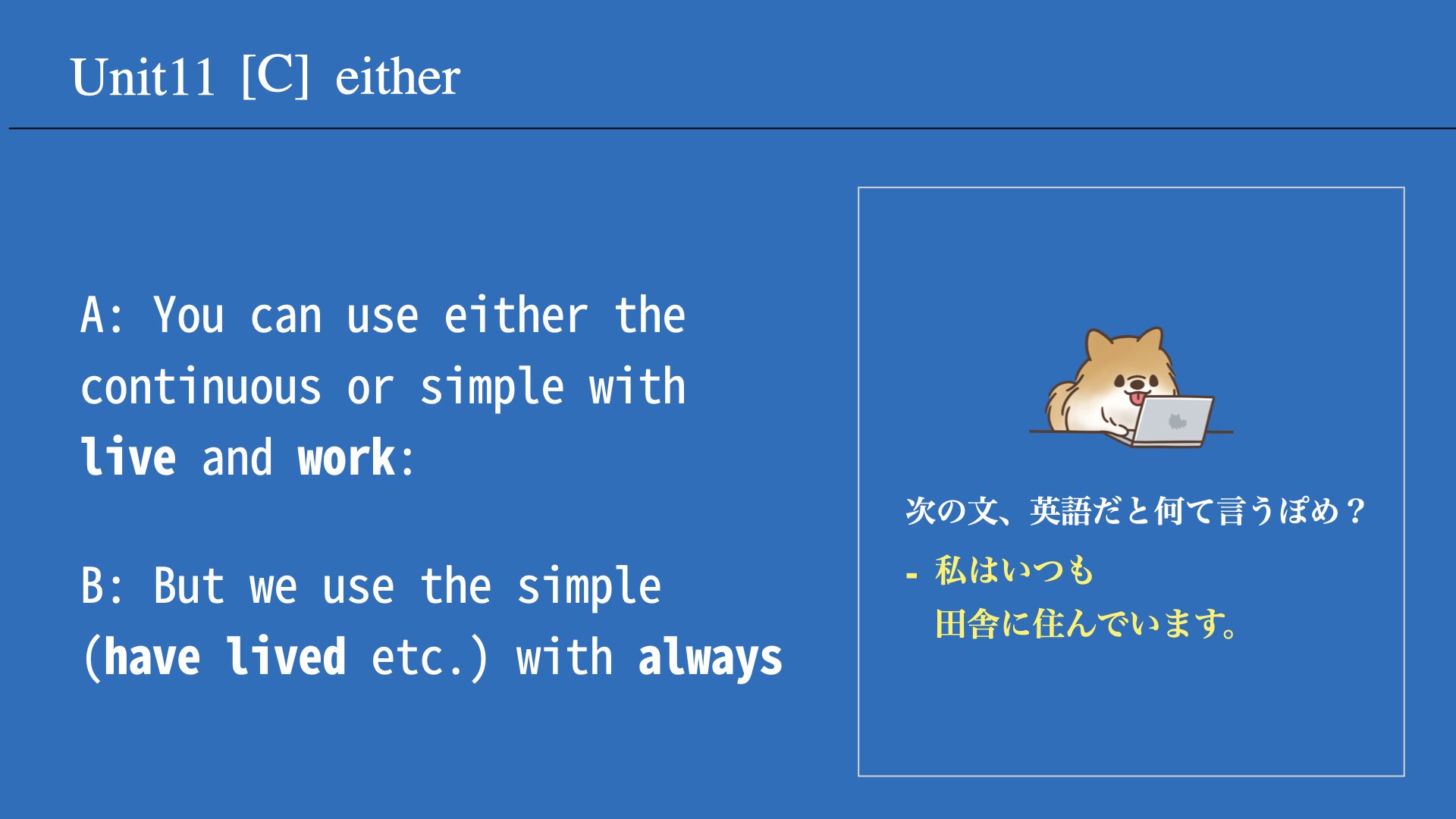 Unit11 [C] either

A: You can use either the continuous or simple with live and work:

B: But we use the simple (have lived etc.) with always

次の文、英語だと何て言うぽめ？

- 私はいつも
田舎に住んでいます。